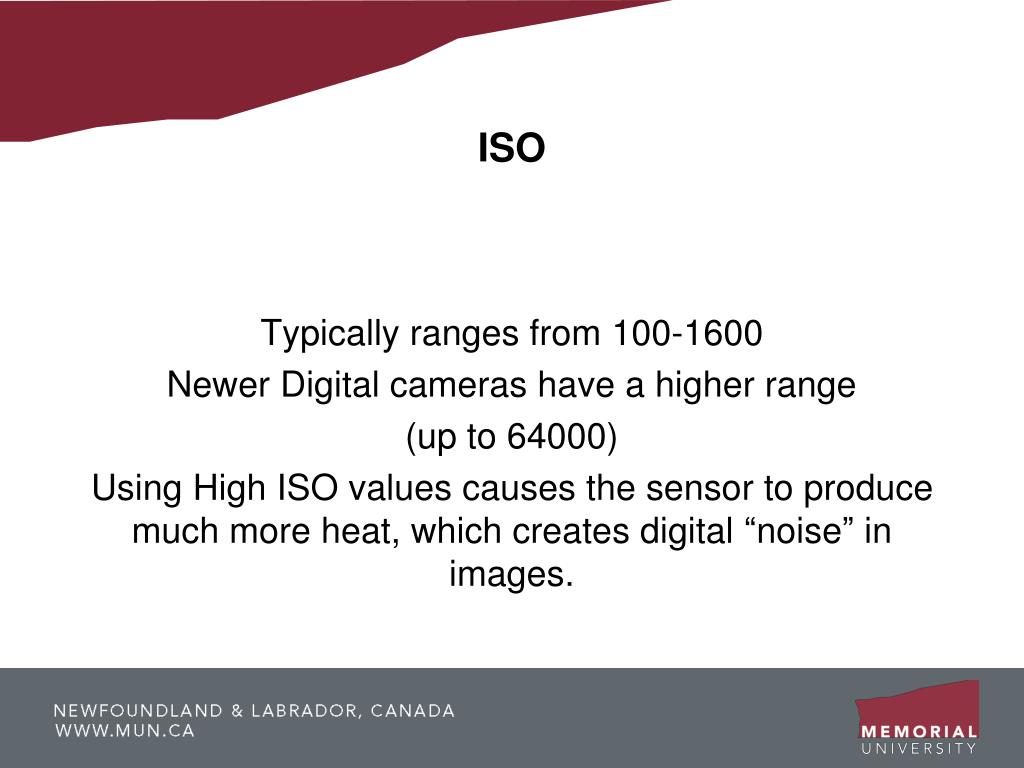 ISO

Typically ranges from 100-1600

Newer Digital cameras have a higher range

(up to 64000)

Using High ISO values causes the sensor to produce much more heat, which creates digital “noise” in images.

NEWFOUNDLAND & LABRADOR, CANADA
WWW.MUN.CA

MEMORIAL
UNIVERSITY